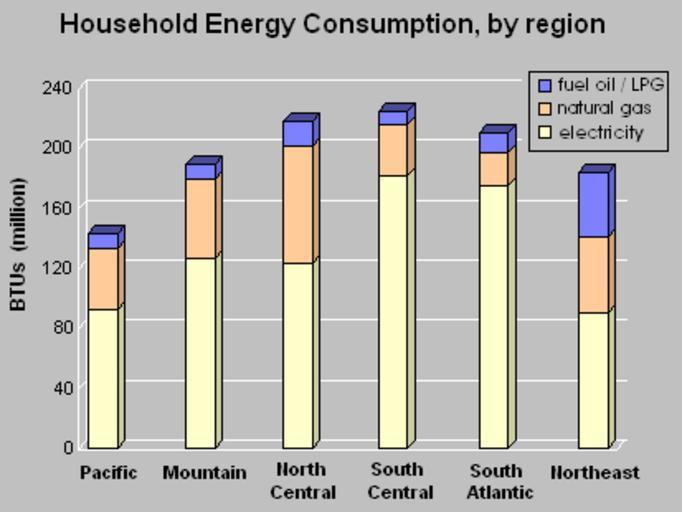 Household Energy Consumption, by region

fuel oil / LPG
natural gas
electricity

BTUs (million)

240
200
160
120
80
40
0

Pacific
Mountain
North Central
South Central
South Atlantic
Northeast